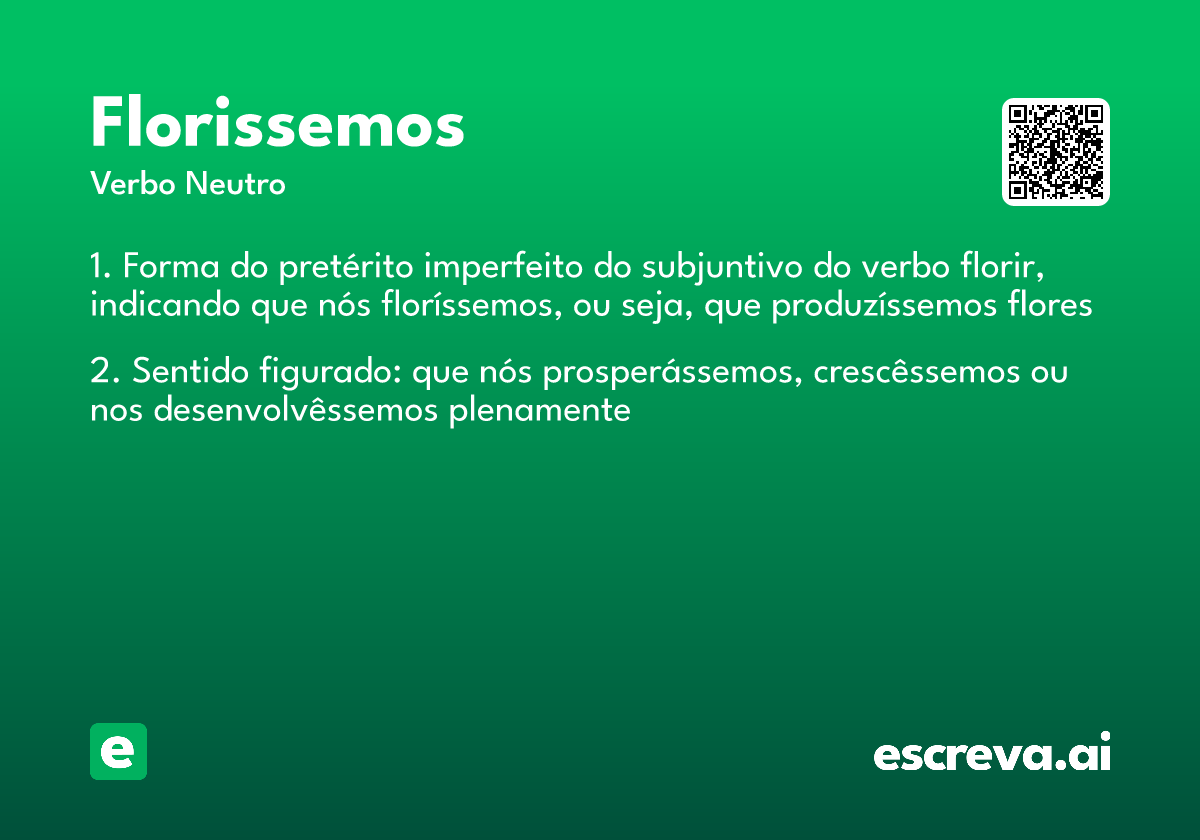 Florissemos
Verbo Neutro

1. Forma do pretérito imperfeito do subjuntivo do verbo florir, indicando que nós floríssemos, ou seja, que produzíssemos flores

2. Sentido figurado: que nós prosperássemos, crescêssemos ou nos desenvolvêssemos plenamente

e

escreva.ai